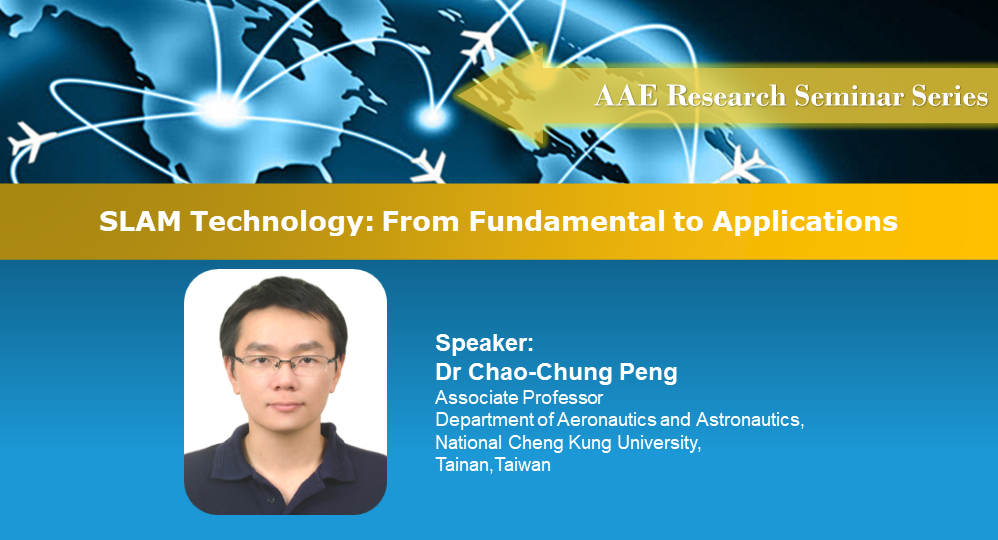 AAE Research Seminar Series

SLAM Technology: From Fundamental to Applications

Speaker:
Dr Chao-Chung Peng
Associate Professor
Department of Aeronautics and Astronautics,
National Cheng Kung University,
Tainan,Taiwan